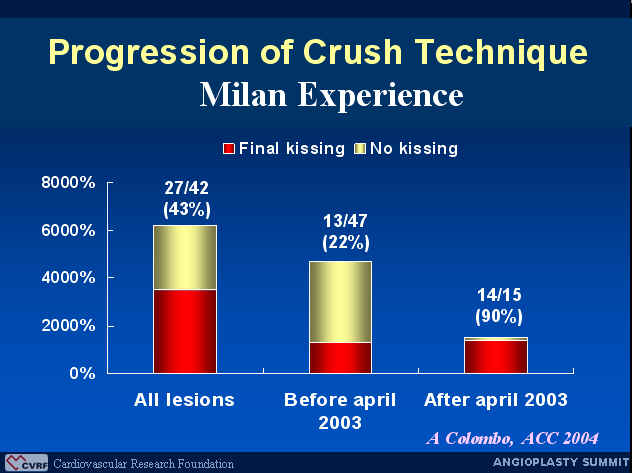 Progression of Crush Technique
Milan Experience

Final kissing
No kissing

8000%
6000%
4000%
2000%
0%

27/42 (43%)
13/47 (22%)
14/15 (90%)

All lesions
Before april 2003
After april 2003

A Colombo, ACC 2004

CVRF Cardiovascular Research Foundation

ANGIOPLASTY SUMMIT